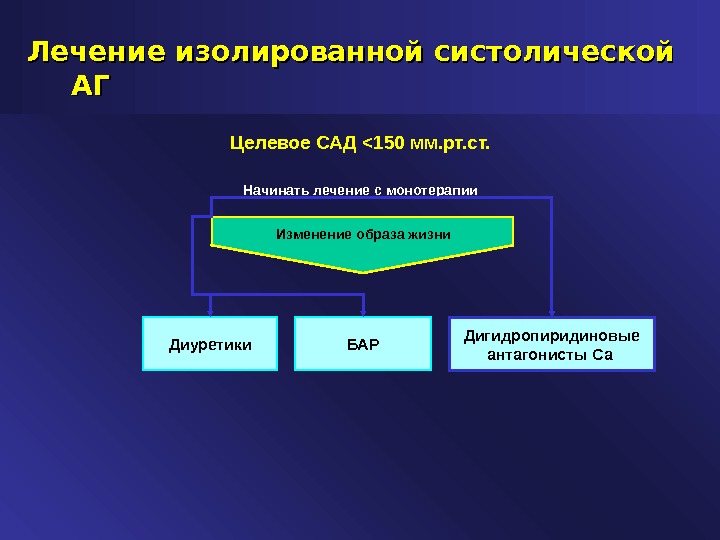 Лечение изолированной систолической АГ

Целевое САД <150 мм.рт.ст.

Начинать лечение с монотерапии

Изменение образа жизни

Диуретики

БАР

Дигидропиридиновые антагонисты Са